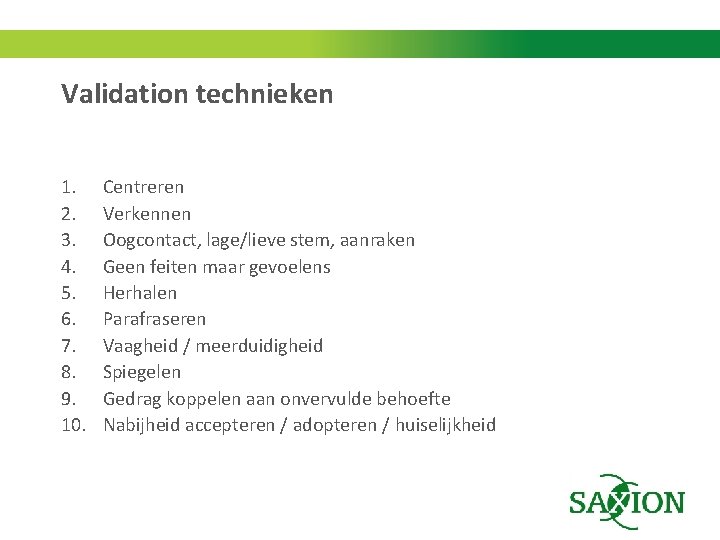 Validation technieken

1. Centreren
2. Verkennen
3. Oogcontact, lage/lieve stem, aanraken
4. Geen feiten maar gevoelens
5. Herhalen
6. Parafraseren
7. Vaagheid / meerduidigheid
8. Spiegelen
9. Gedrag koppelen aan onvervulde behoefte
10. Nabijheid accepteren / adopteren / huiselijkheid

SAXION